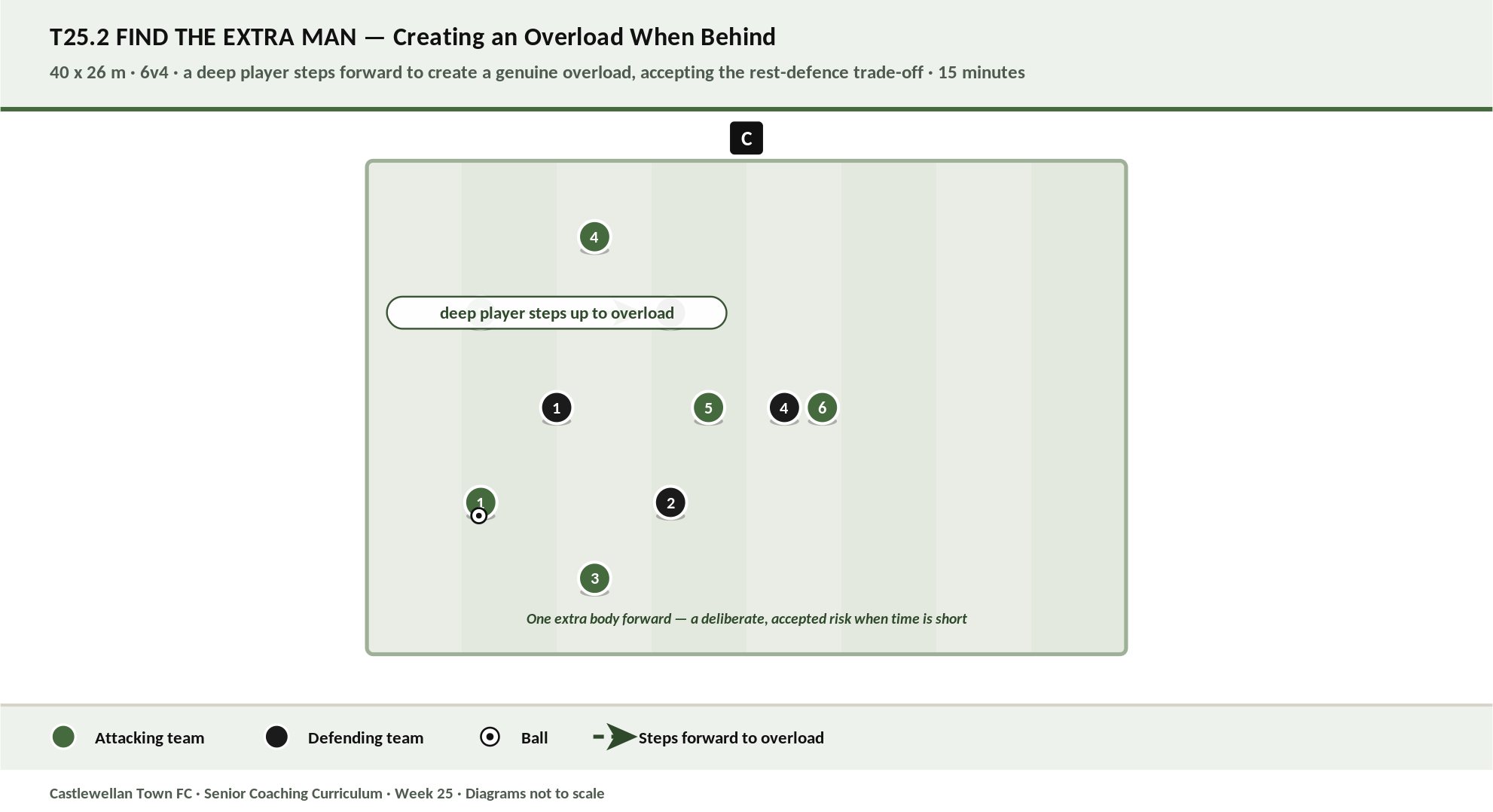 T25.2 FIND THE EXTRA MAN — Creating an Overload When Behind

40 x 26 m · 6v4 · a deep player steps forward to create a genuine overload, accepting the rest-defence trade-off · 15 minutes

C

4

deep player steps up to overload

1

5

4

6

1

2

3

One extra body forward — a deliberate, accepted risk when time is short

Attacking team

Defending team

Ball

Steps forward to overload

Castlewellan Town FC · Senior Coaching Curriculum · Week 25 · Diagrams not to scale